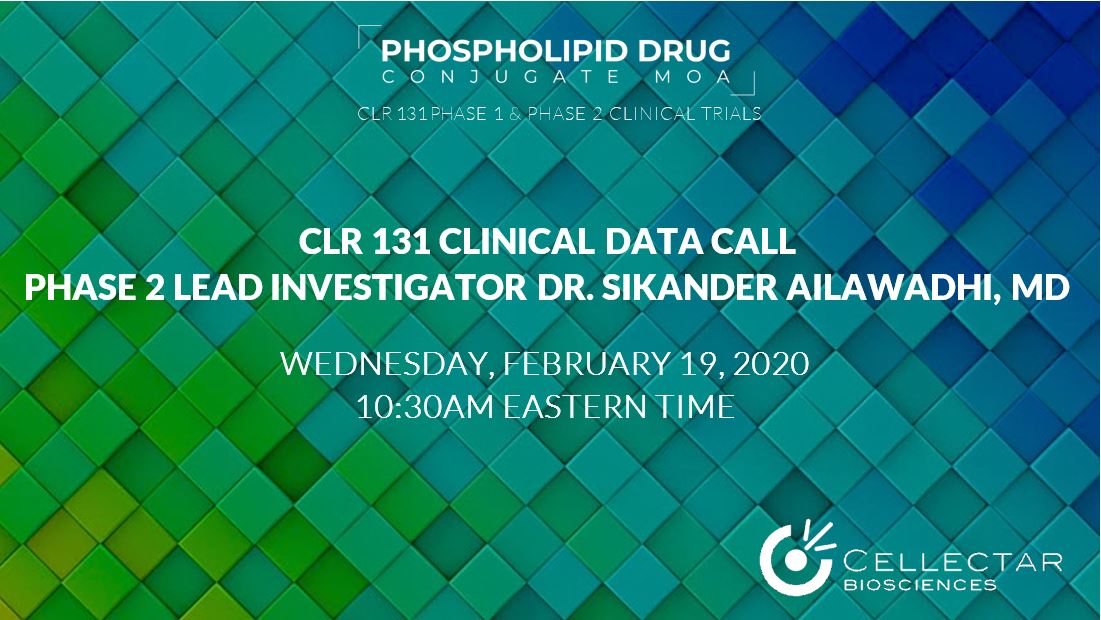 PHOSPHOLIPID DRUG
CONJUGATE MOA

CLR 131 PHASE 1 & PHASE 2 CLINICAL TRIALS

CLR 131 CLINICAL DATA CALL
PHASE 2 LEAD INVESTIGATOR DR. SIKANDER AILAWADHI, MD

WEDNESDAY, FEBRUARY 19, 2020
10:30AM EASTERN TIME

CELLECTAR
BIOSCIENCES